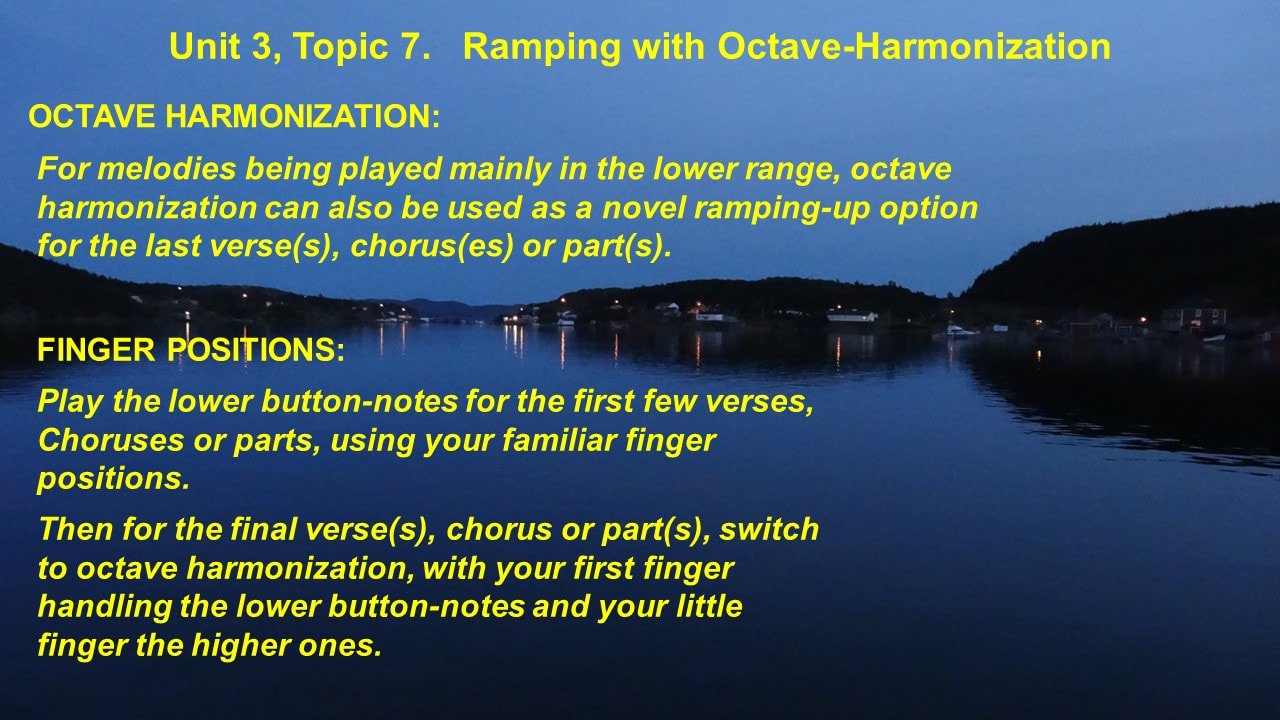 Unit 3, Topic 7.   Ramping with Octave-Harmonization

OCTAVE HARMONIZATION:

For melodies being played mainly in the lower range, octave harmonization can also be used as a novel ramping-up option for the last verse(s), chorus(es) or part(s).

FINGER POSITIONS:

Play the lower button-notes for the first few verses, Choruses or parts, using your familiar finger positions.

Then for the final verse(s), chorus or part(s), switch to octave harmonization, with your first finger handling the lower button-notes and your little finger the higher ones.